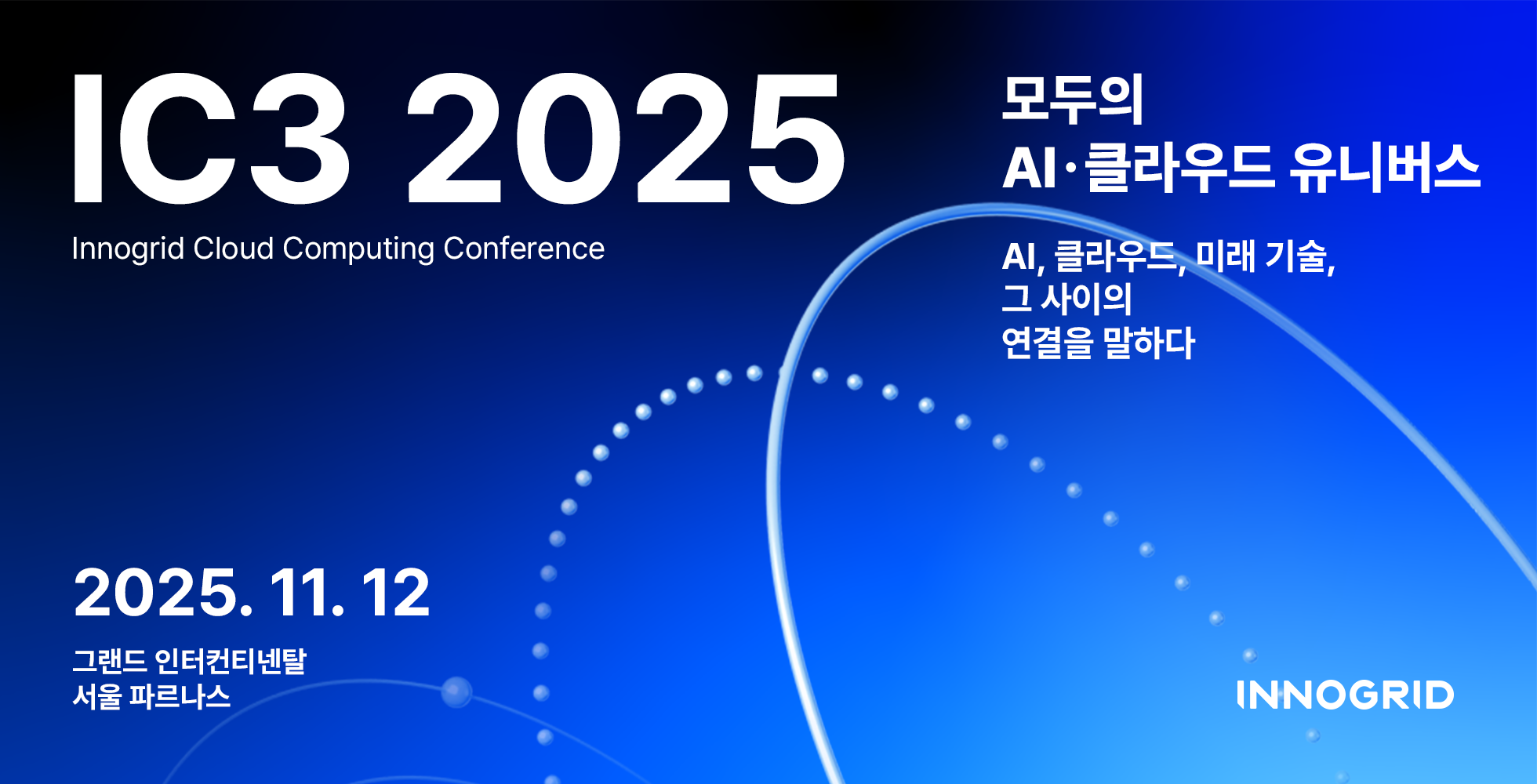 IC3 2025

Innogrid Cloud Computing Conference

모두의
AI·클라우드 유니버스

AI, 클라우드, 미래 기술,
그 사이의
연결을 말하다

2025. 11. 12

그랜드 인터컨티넨탈
서울 파르나스

INNOGRID